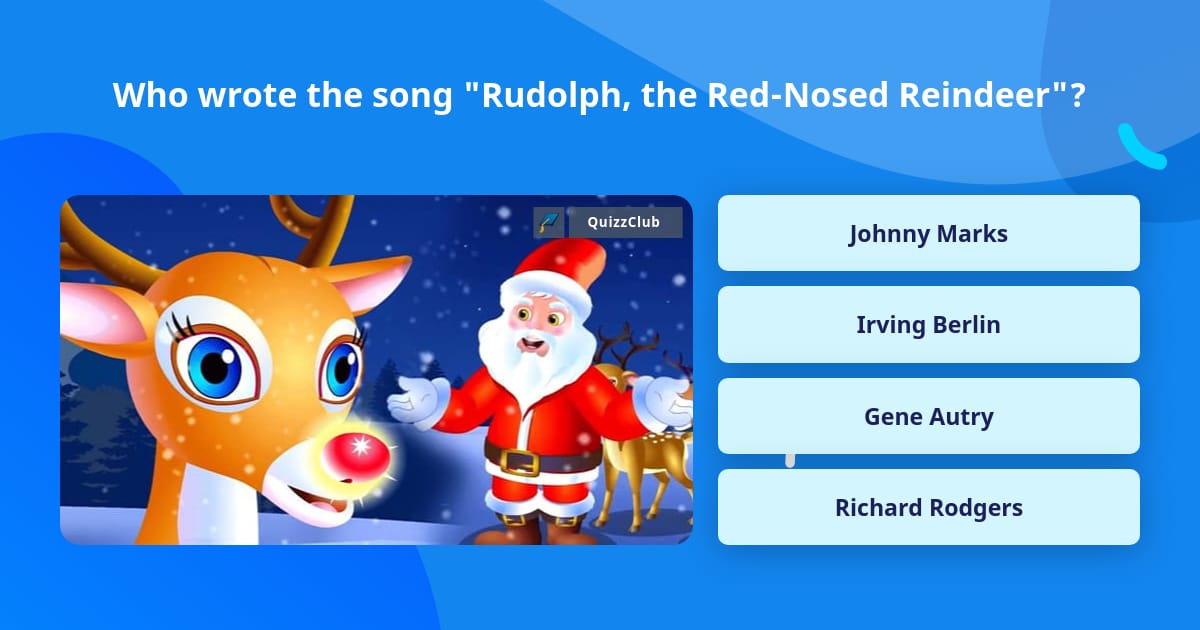 Who wrote the song "Rudolph, the Red-Nosed Reindeer"?

QuizzClub

Johnny Marks

Irving Berlin

Gene Autry

Richard Rodgers